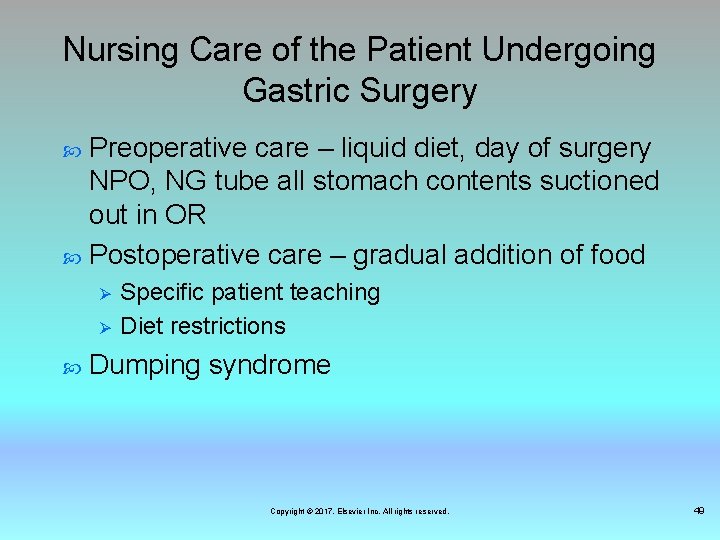 Nursing Care of the Patient Undergoing Gastric Surgery

Preoperative care – liquid diet, day of surgery NPO, NG tube all stomach contents suctioned out in OR

Postoperative care – gradual addition of food

Specific patient teaching

Diet restrictions

Dumping syndrome

Copyright © 2017, Elsevier Inc. All rights reserved.

49